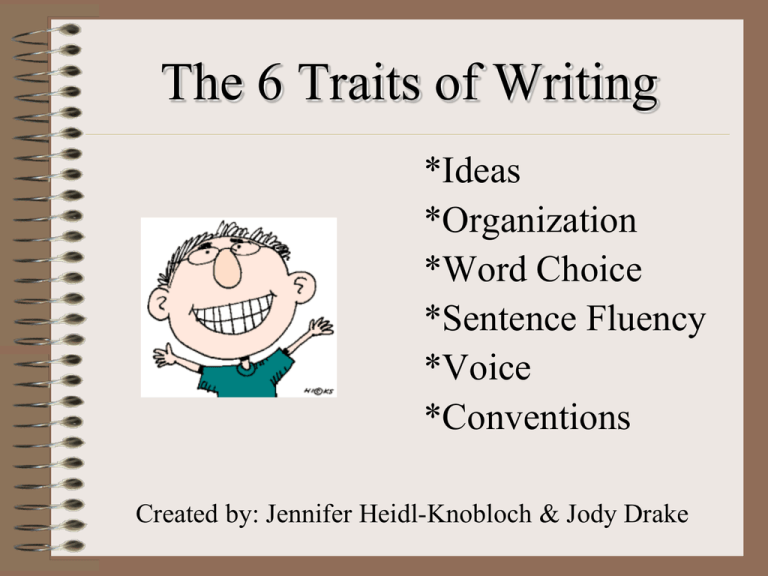 The 6 Traits of Writing

*Ideas
*Organization
*Word Choice
*Sentence Fluency
*Voice
*Conventions

HI©KS

Created by: Jennifer Heidl-Knobloch & Jody Drake